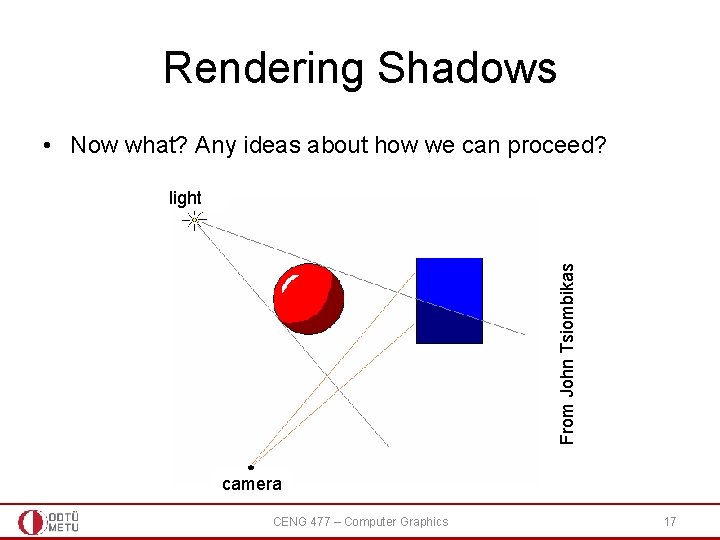 Rendering Shadows

• Now what? Any ideas about how we can proceed?

light

camera

From John Tsiombikas

ODTÜ METU

CENG 477 – Computer Graphics

17